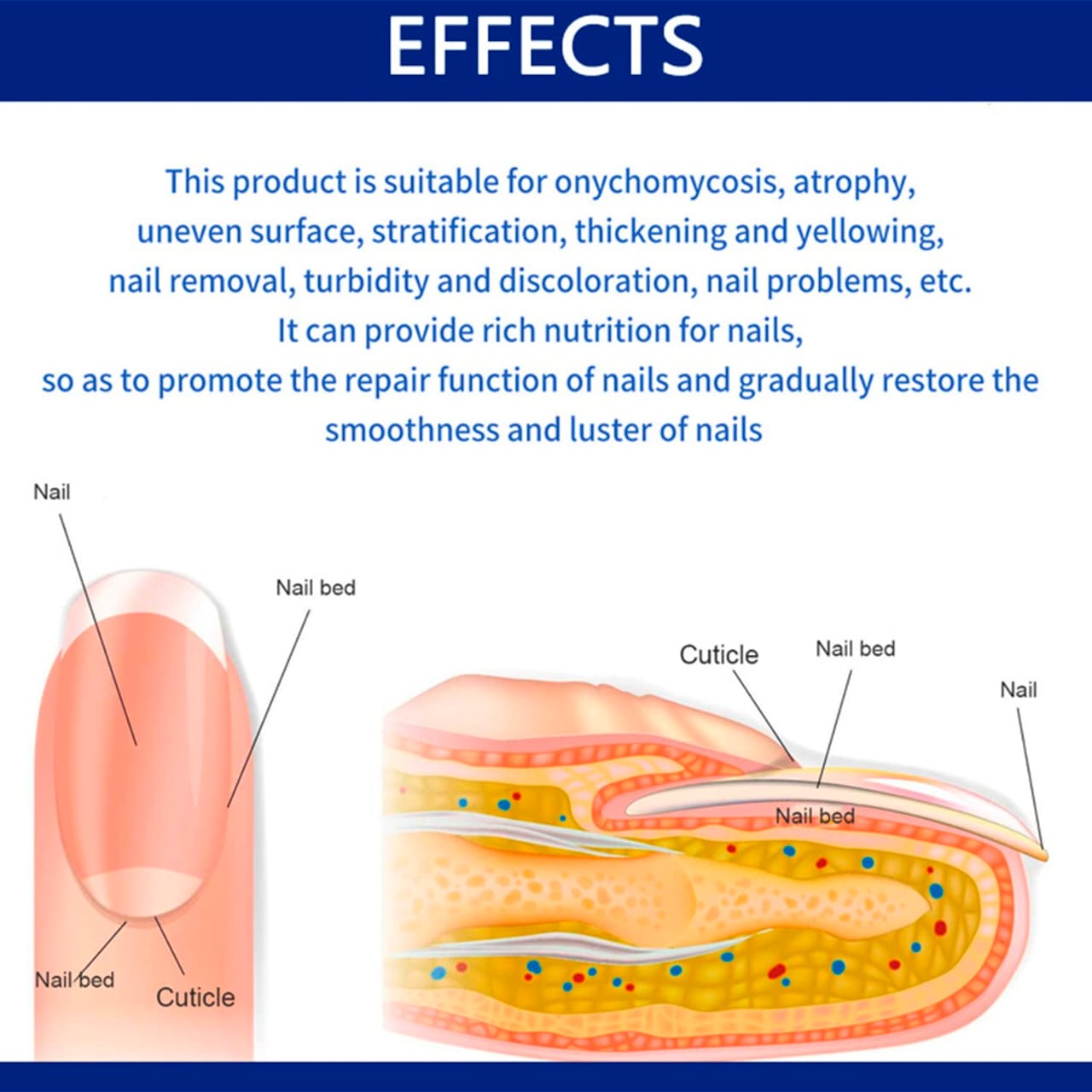 EFFECTS

This product is suitable for onychomycosis, atrophy, uneven surface, stratification, thickening and yellowing, nail removal, turbidity and discoloration, nail problems, etc. It can provide rich nutrition for nails, so as to promote the repair function of nails and gradually restore the smoothness and luster of nails

Nail

Nail bed

Nail bed

Cuticle

Cuticle

Nail bed

Nail

Nail bed